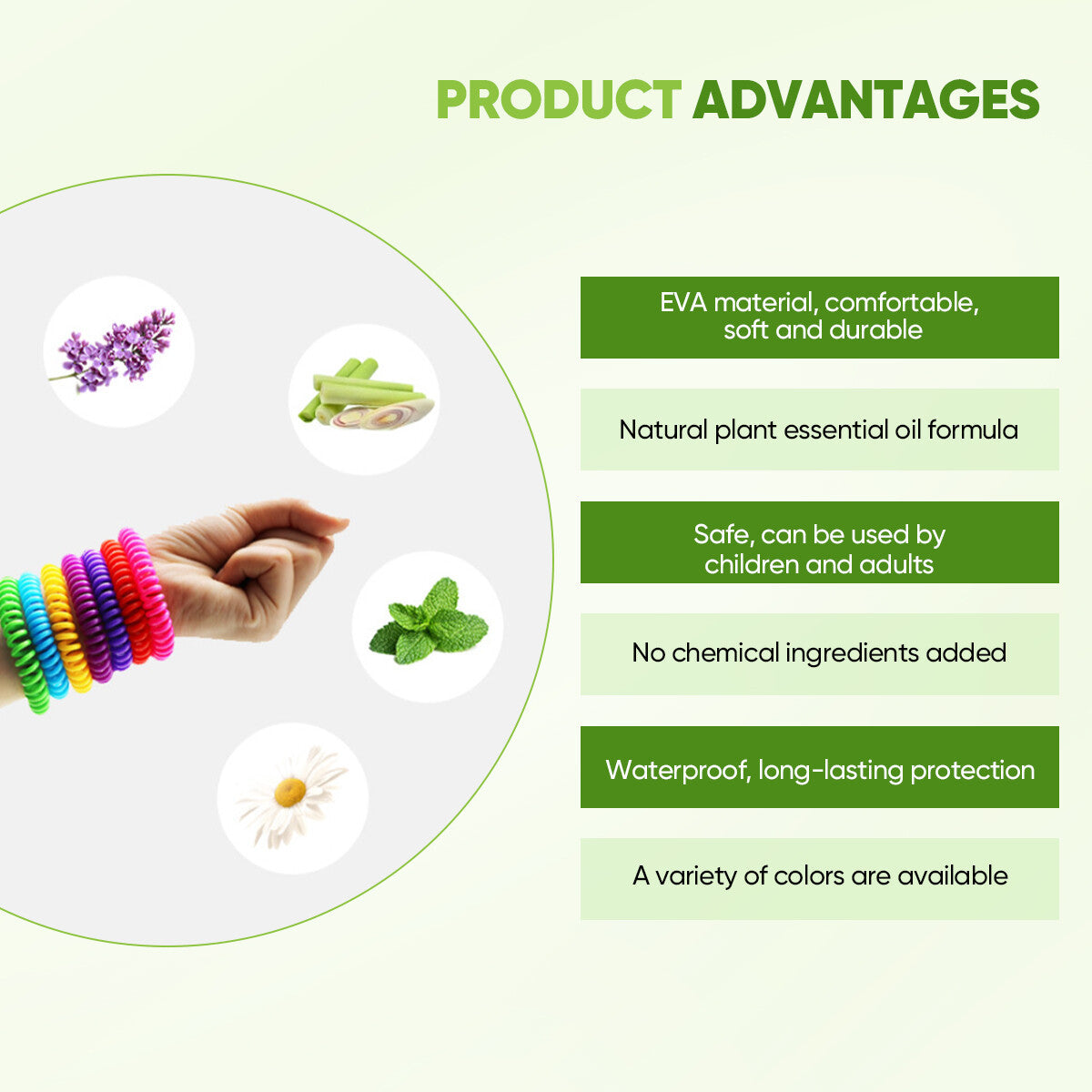 PRODUCT ADVANTAGES

EVA material, comfortable, soft and durable

Natural plant essential oil formula

Safe, can be used by children and adults

No chemical ingredients added

Waterproof, long-lasting protection

A variety of colors are available